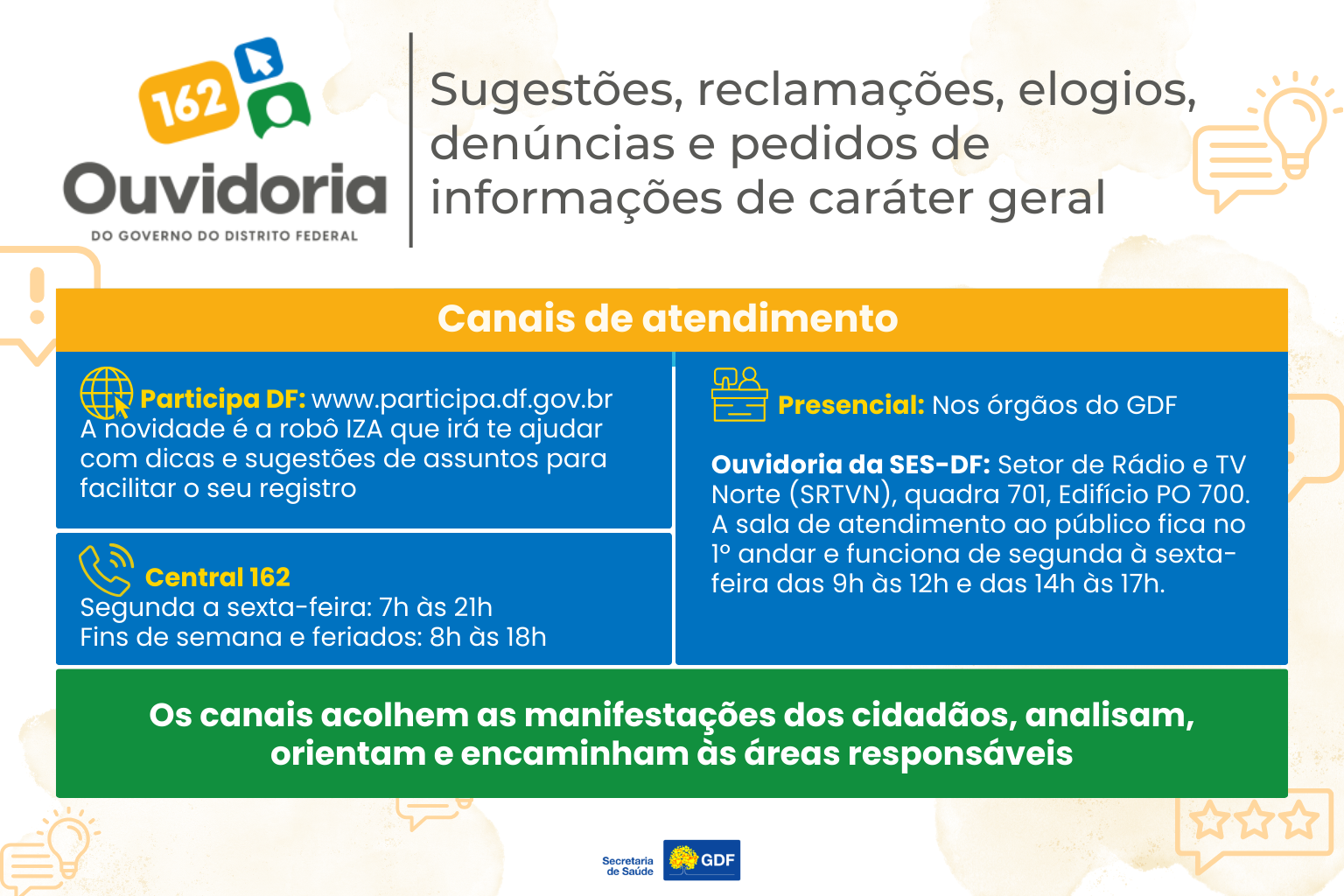 162

Ouvidoria

DO GOVERNO DO DISTRITO FEDERAL

Sugestões, reclamações, elogios, denúncias e pedidos de informações de caráter geral

Canais de atendimento

Participa DF: www.participa.df.gov.br
A novidade é a robô IZA que irá te ajudar com dicas e sugestões de assuntos para facilitar o seu registro

Central 162
Segunda a sexta-feira: 7h às 21h
Fins de semana e feriados: 8h às 18h

Presencial: Nos órgãos do GDF

Ouvidoria da SES-DF: Setor de Rádio e TV Norte (SRTVN), quadra 701, Edifício PO 700. A sala de atendimento ao público fica no 1º andar e funciona de segunda à sexta-feira das 9h às 12h e das 14h às 17h.

Os canais acolhem as manifestações dos cidadãos, analisam, orientam e encaminham às áreas responsáveis

Secretaria de Saúde

GDF